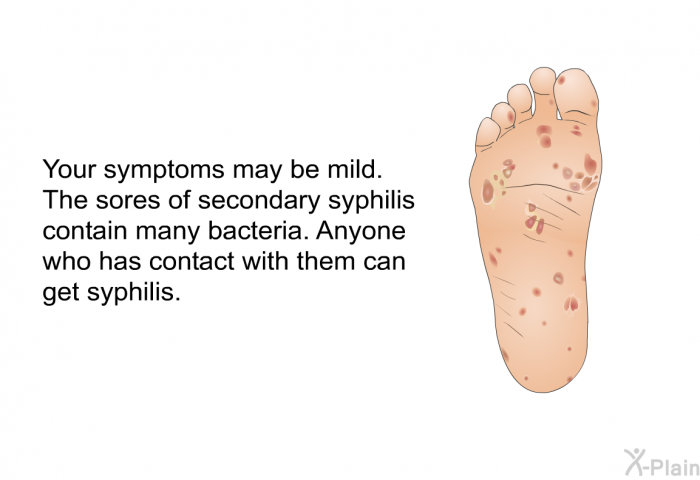 Your symptoms may be mild. The sores of secondary syphilis contain many bacteria. Anyone who has contact with them can get syphilis.

X-Plain